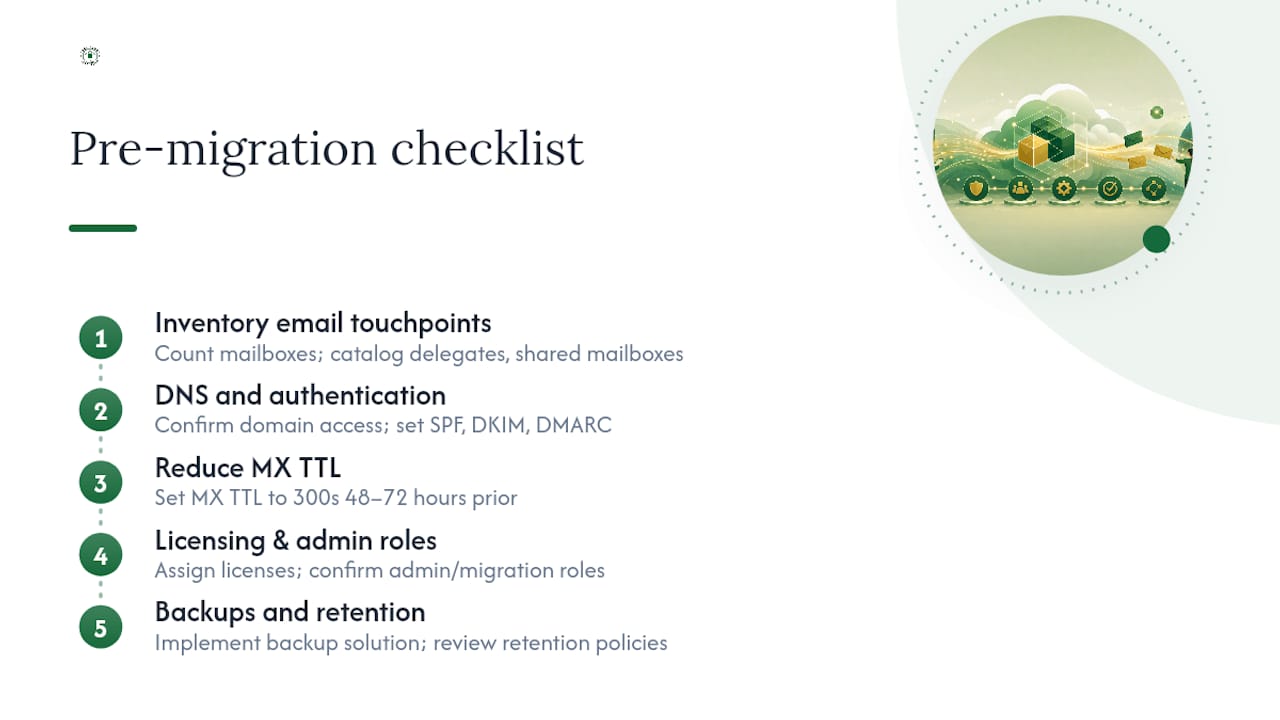 Pre-migration checklist

1
Inventory email touchpoints
Count mailboxes; catalog delegates, shared mailboxes

2
DNS and authentication
Confirm domain access; set SPF, DKIM, DMARC

3
Reduce MX TTL
Set MX TTL to 300s 48–72 hours prior

4
Licensing & admin roles
Assign licenses; confirm admin/migration roles

5
Backups and retention
Implement backup solution; review retention policies